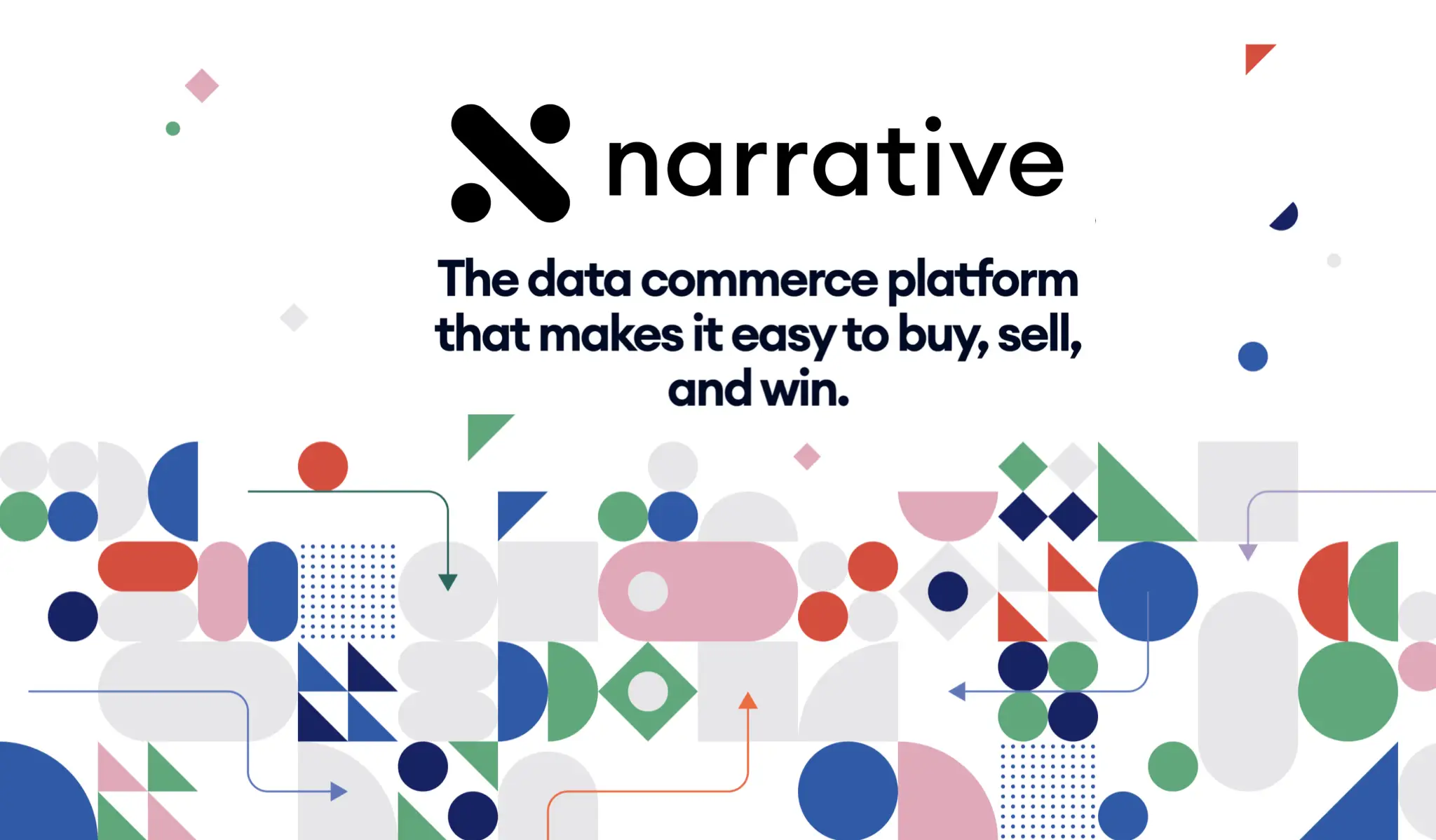 narrative

The data commerce platform that makes it easy to buy, sell, and win.